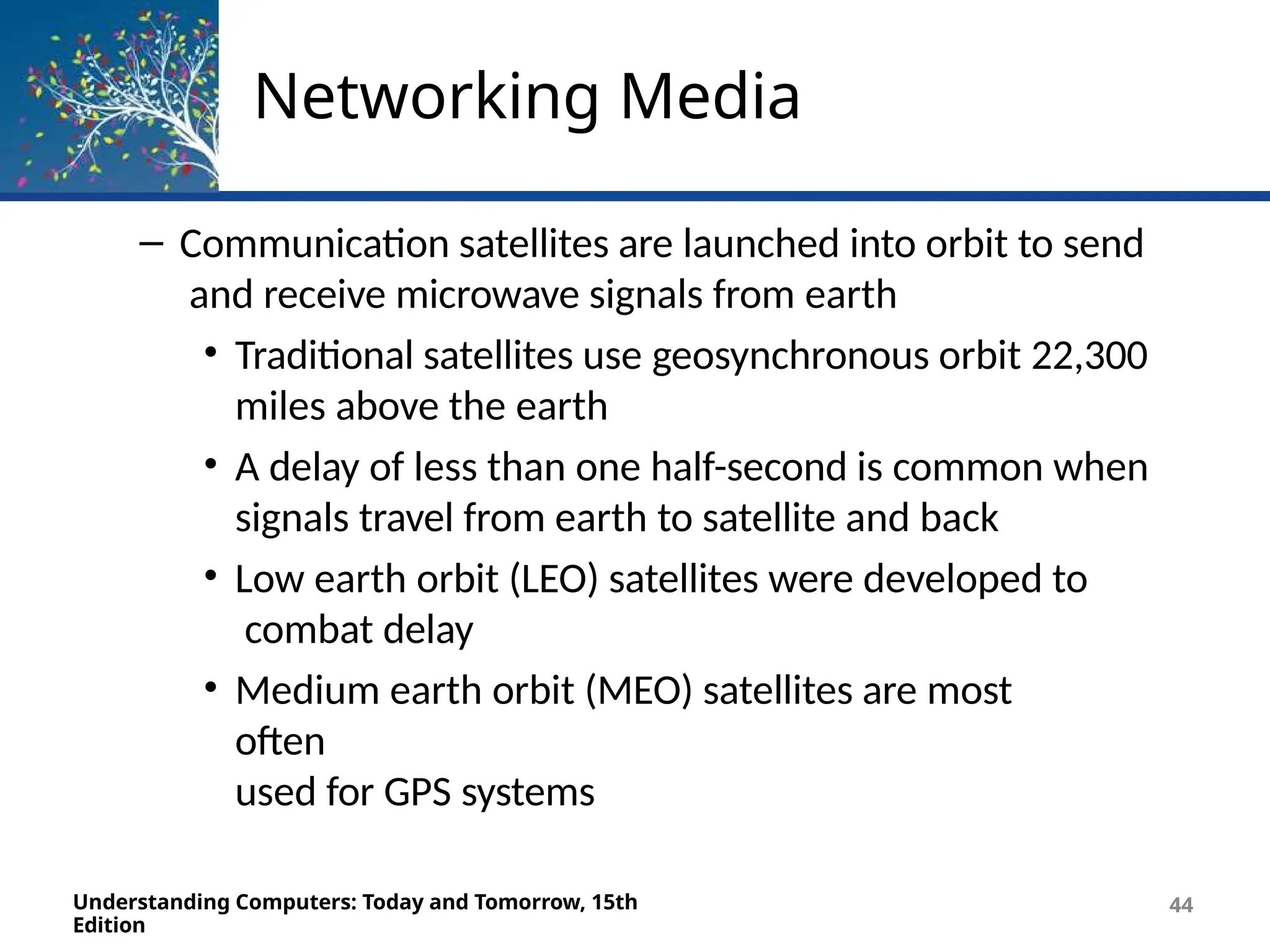 Networking Media

– Communication satellites are launched into orbit to send and receive microwave signals from earth

• Traditional satellites use geosynchronous orbit 22,300 miles above the earth

• A delay of less than one half-second is common when signals travel from earth to satellite and back

• Low earth orbit (LEO) satellites were developed to combat delay

• Medium earth orbit (MEO) satellites are most often used for GPS systems

Understanding Computers: Today and Tomorrow, 15th Edition

44